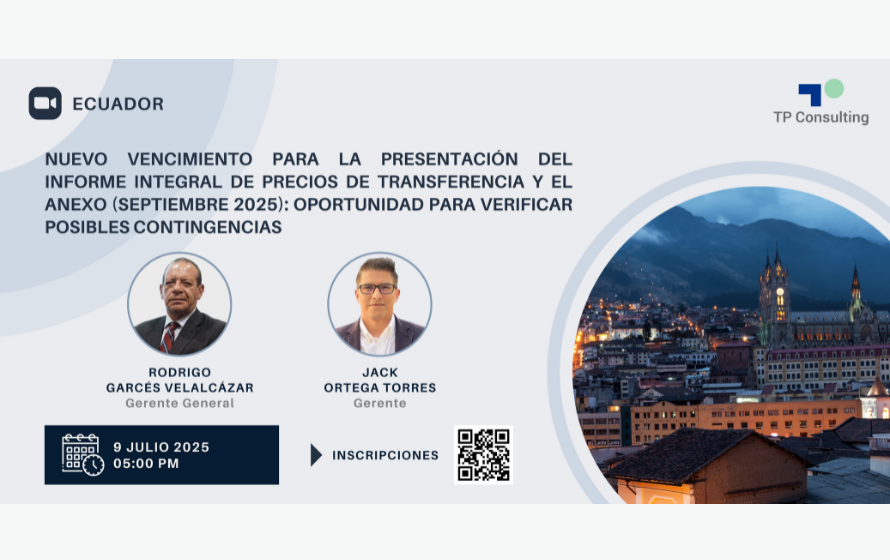 ECUADOR

TP Consulting

NUEVO VENCIMIENTO PARA LA PRESENTACIÓN DEL INFORME INTEGRAL DE PRECIOS DE TRANSFERENCIA Y EL ANEXO (SEPTIEMBRE 2025): OPORTUNIDAD PARA VERIFICAR POSIBLES CONTINGENCIAS

RODRIGO
GARCÉS VELALCÁZAR
Gerente General

JACK
ORTEGA TORRES
Gerente

9 JULIO 2025
05:00 PM

INSCRIPCIONES